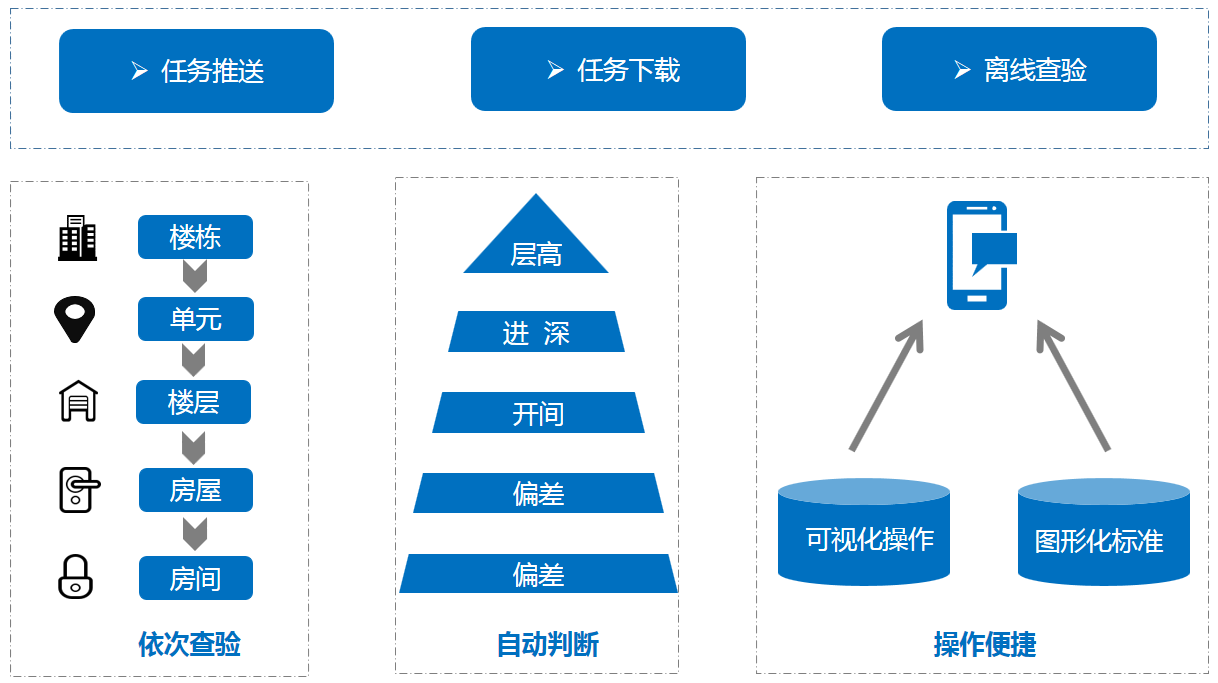 ➢ 任务推送

➢ 任务下载

➢ 离线查验

楼栋

单元

楼层

房屋

房间

依次查验

层高

进 深

开间

偏差

偏差

自动判断

可视化操作

图形化标准

操作便捷